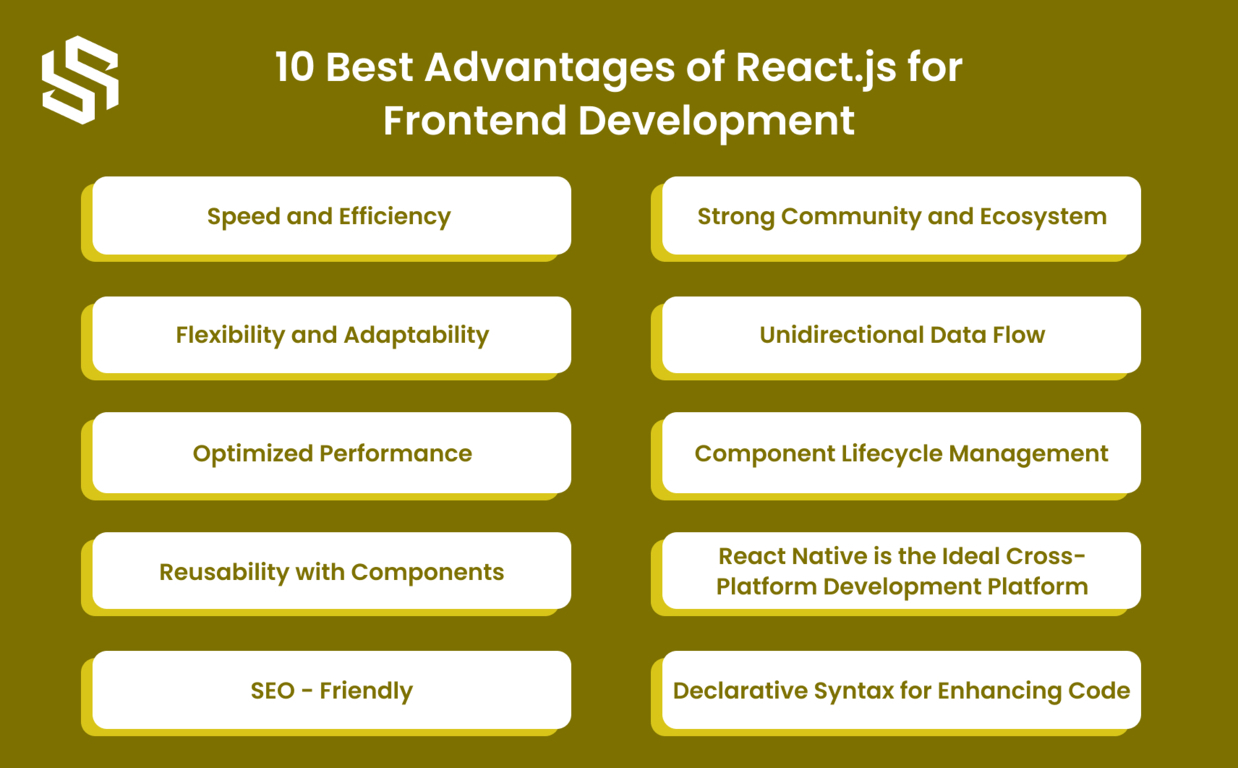 10 Best Advantages of React.js for Frontend Development

Speed and Efficiency

Flexibility and Adaptability

Optimized Performance

Reusability with Components

SEO - Friendly

Strong Community and Ecosystem

Unidirectional Data Flow

Component Lifecycle Management

React Native is the Ideal Cross-Platform Development Platform

Declarative Syntax for Enhancing Code